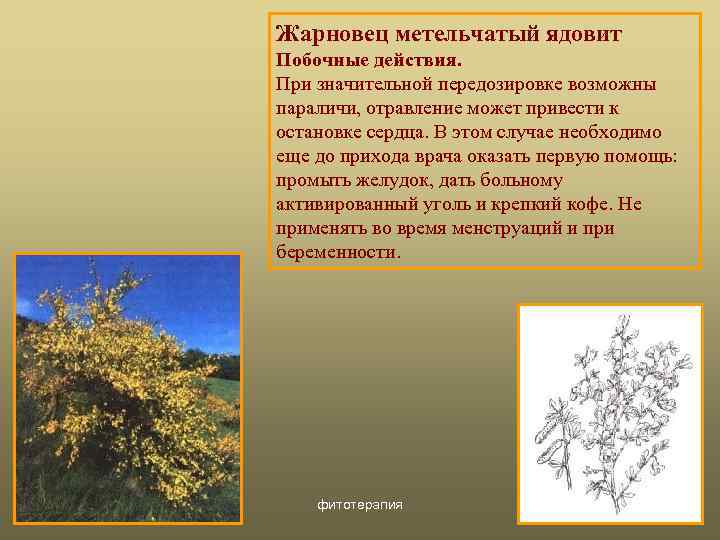 Жарновец метельчатый ядовит
Побочные действия.
При значительной передозировке возможны параличи, отравление может привести к остановке сердца. В этом случае необходимо еще до прихода врача оказать первую помощь: промыть желудок, дать больному активированный уголь и крепкий кофе. Не применять во время менструаций и при беременности.

фитотерапия